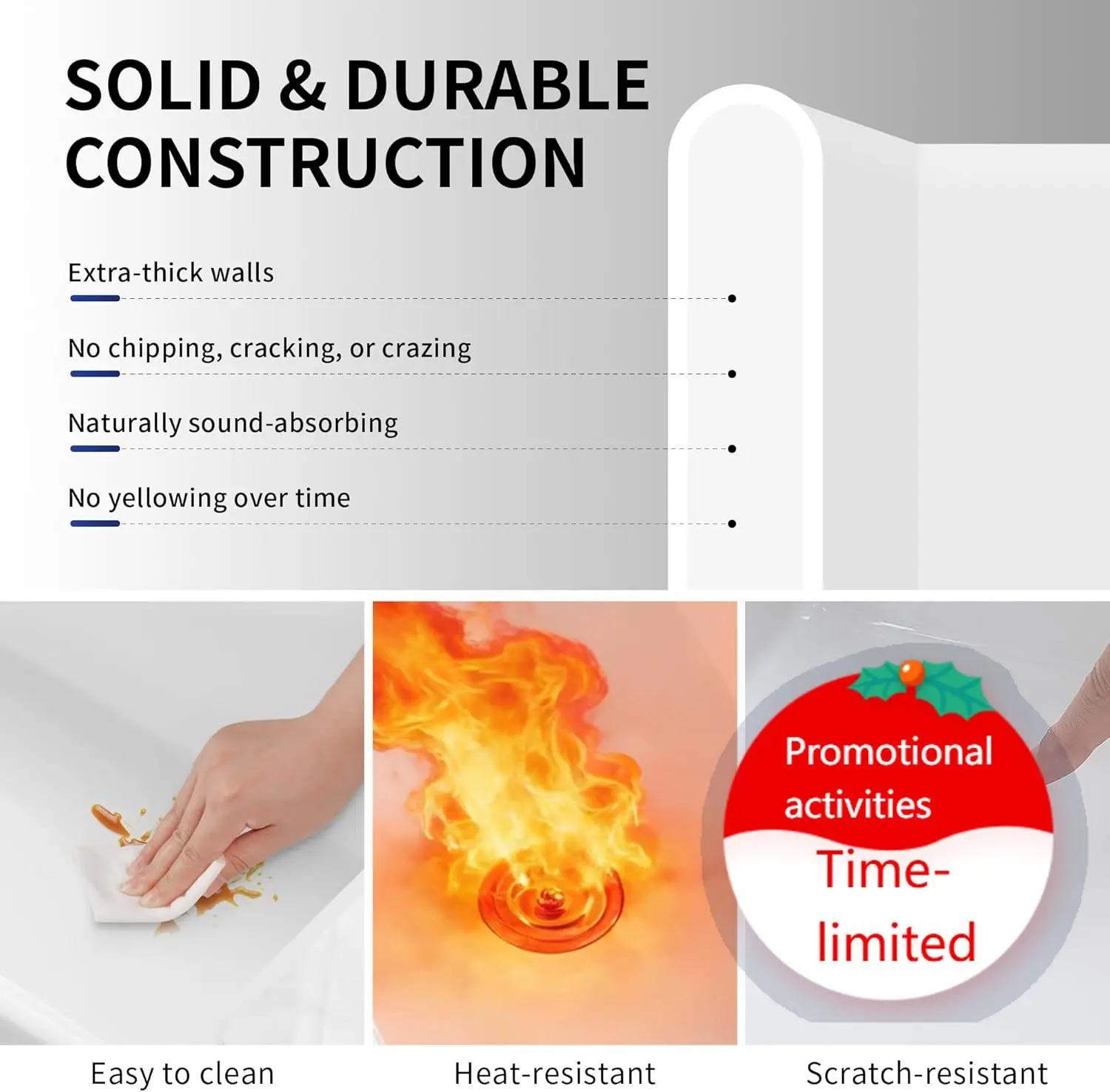 SOLID & DURABLE CONSTRUCTION

Extra-thick walls

No chipping, cracking, or crazing

Naturally sound-absorbing

No yellowing over time

Promotional activities

Time-limited

Easy to clean

Heat-resistant

Scratch-resistant